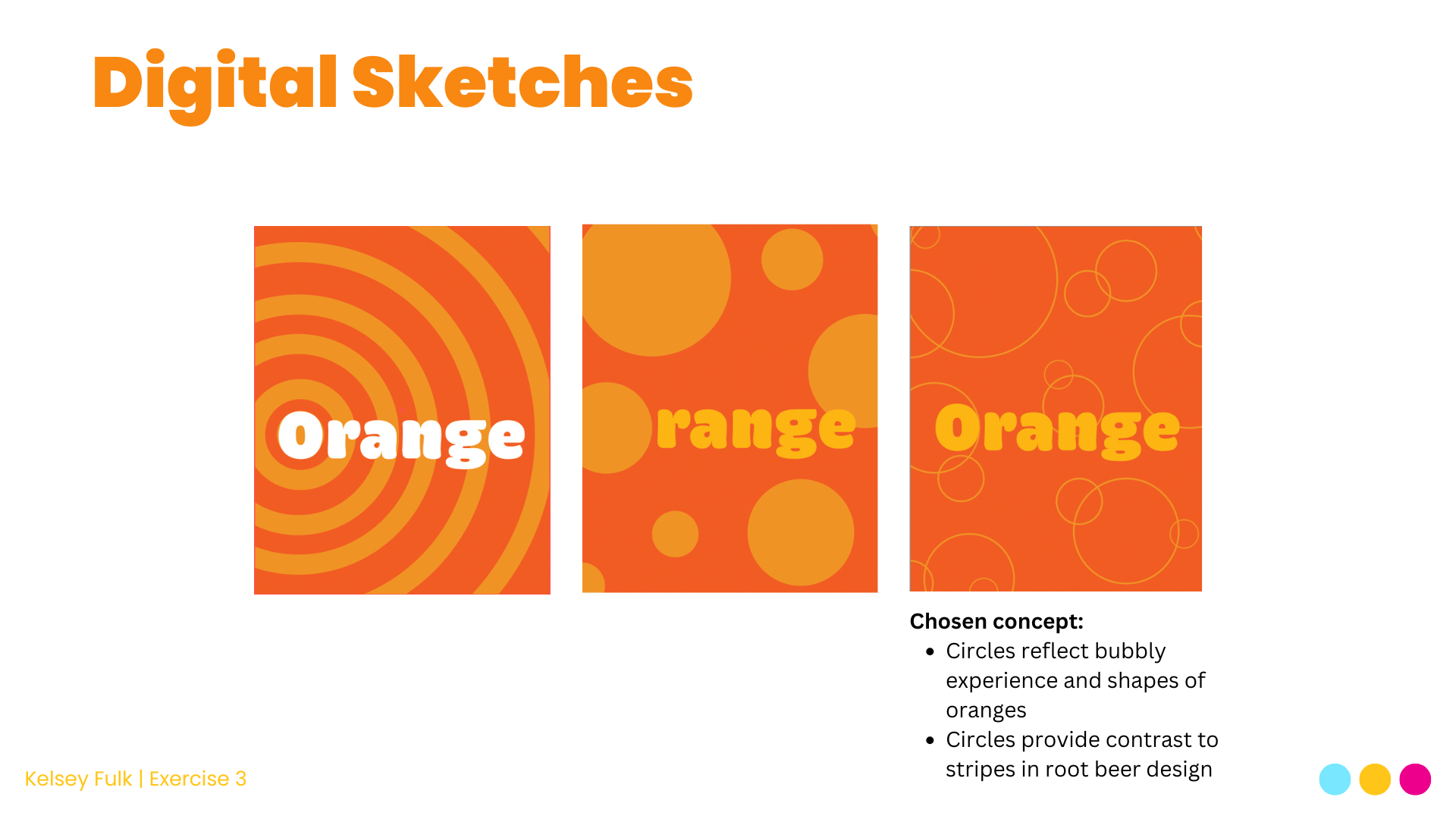 Digital Sketches

Orange

range

Orange

Chosen concept:

- Circles reflect bubbly experience and shapes of oranges
- Circles provide contrast to stripes in root beer design

Kelsey Fulk | Exercise 3